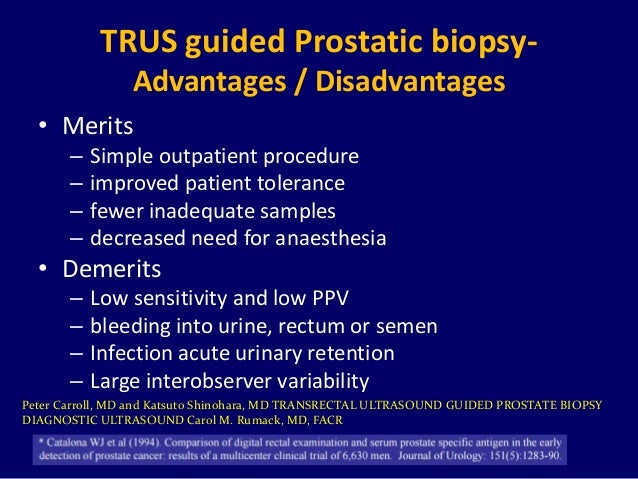 TRUS guided Prostatic biopsy- Advantages / Disadvantages

• Merits
– Simple outpatient procedure
– improved patient tolerance
– fewer inadequate samples
– decreased need for anaesthesia

• Demerits
– Low sensitivity and low PPV
– bleeding into urine, rectum or semen
– Infection acute urinary retention
– Large interobserver variability

Peter Carroll, MD and Katsuto Shinohara, MD TRANSRECTAL ULTRASOUND GUIDED PROSTATE BIOPSY DIAGNOSTIC ULTRASOUND Carol M. Rumack, MD, FACR

* Catalona WJ et al (1994). Comparison of digital rectal examination and serum prostate specific antigen in the early detection of prostate cancer: results of a multicenter clinical trial of 6,630 men. Journal of Urology: 151(5):1283-90.